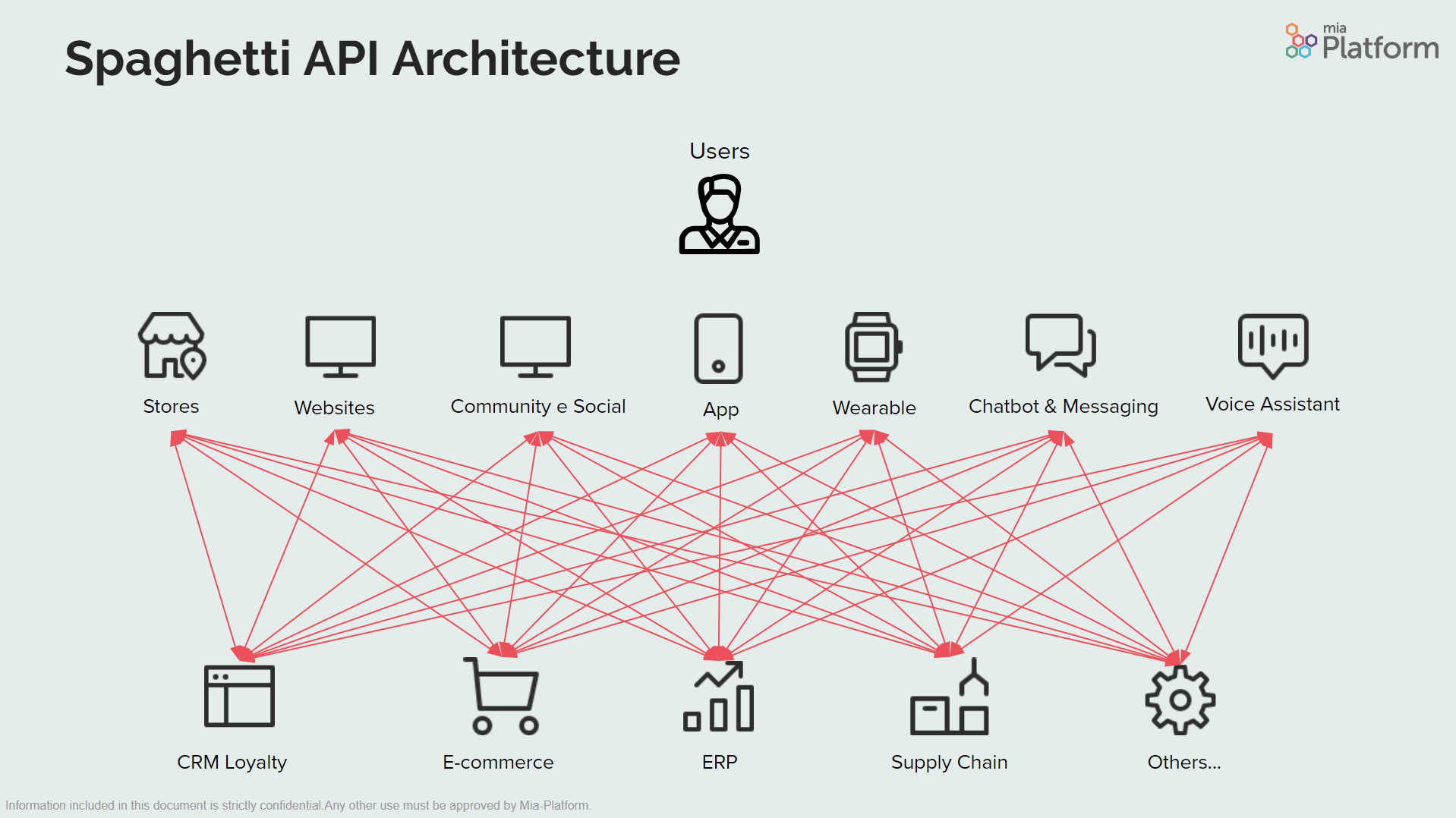 Spaghetti API Architecture

mia Platform

Users

Stores

Websites

Community e Social

App

Wearable

Chatbot & Messaging

Voice Assistant

CRM Loyalty

E-commerce

ERP

Supply Chain

Others...

Information included in this document is strictly confidential.Any other use must be approved by Mia-Platform.